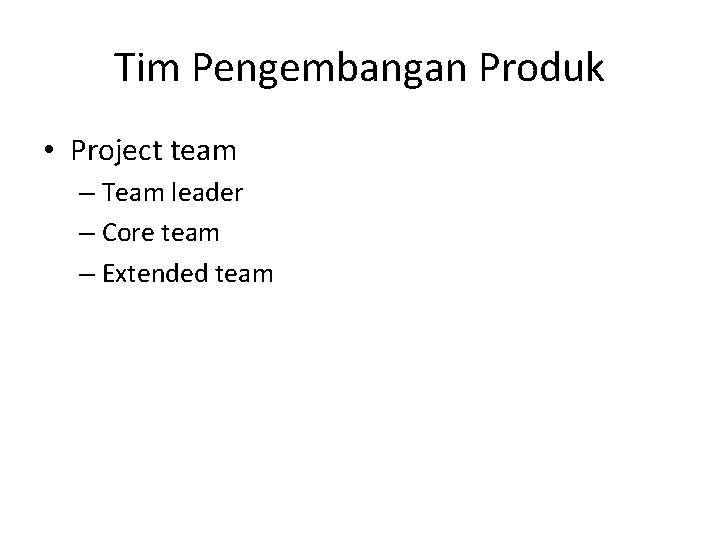 Tim Pengembangan Produk

• Project team
  – Team leader
  – Core team
  – Extended team